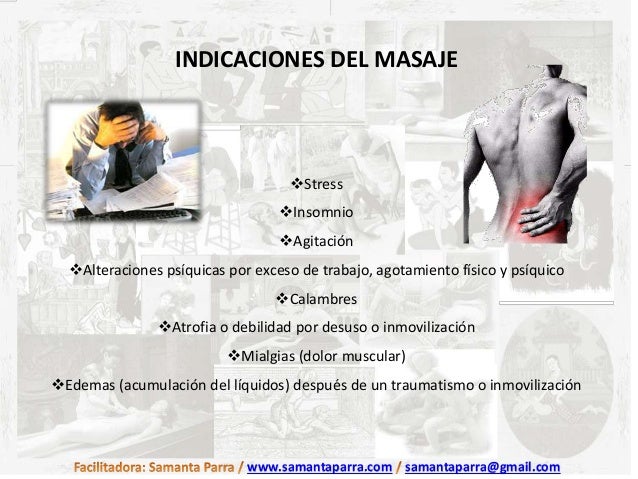 INDICACIONES DEL MASAJE

❖Stress

❖Insomnio

❖Agitación

❖Alteraciones psíquicas por exceso de trabajo, agotamiento físico y psíquico

❖Calambres

❖Atrofia o debilidad por desuso o inmovilización

❖Mialgias (dolor muscular)

❖Edemas (acumulación del líquidos) después de un traumatismo o inmovilización

Facilitadora: Samanta Parra / www.samantaparra.com / samantaparra@gmail.com